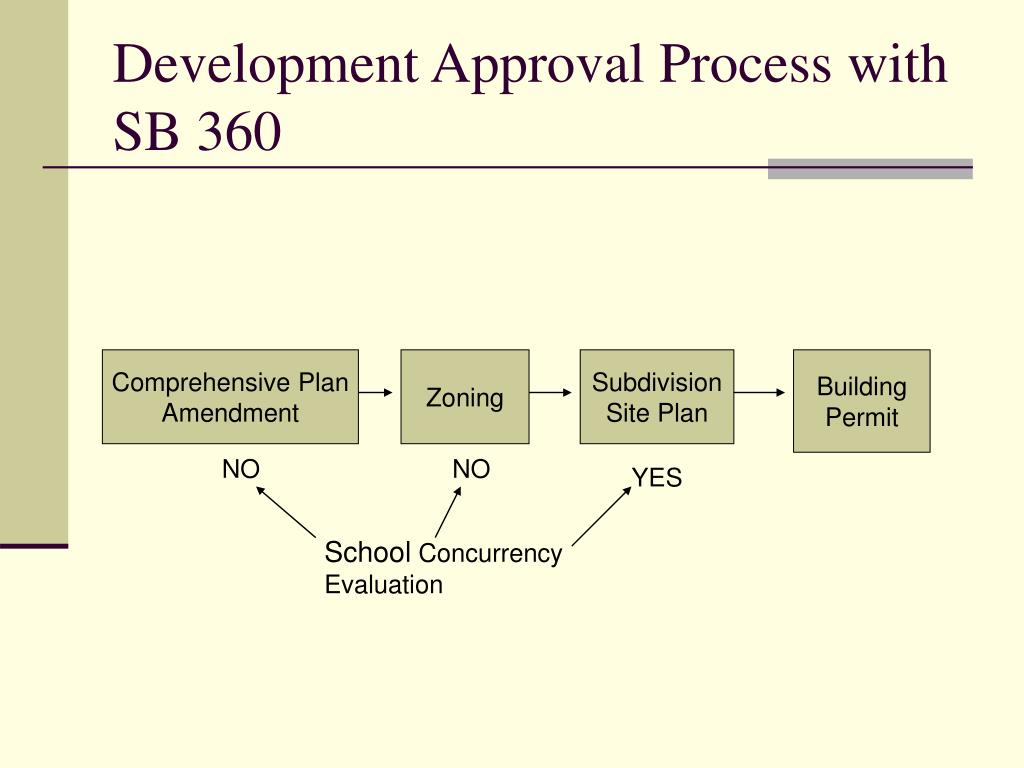 Development Approval Process with SB 360

Comprehensive Plan Amendment

Zoning

Subdivision Site Plan

Building Permit

NO

NO

YES

School Concurrency Evaluation